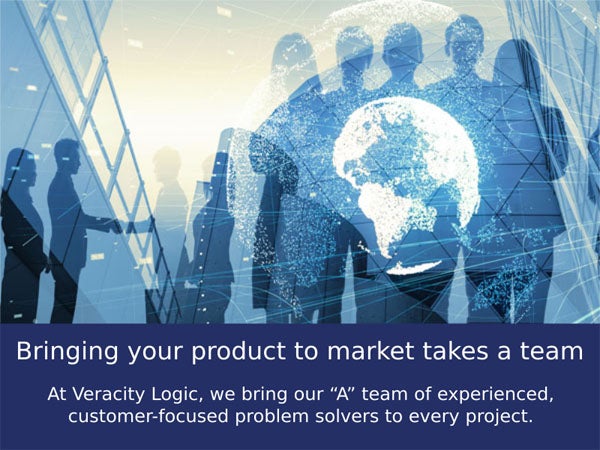 Bringing your product to market takes a team

At Veracity Logic, we bring our “A” team of experienced, customer-focused problem solvers to every project.